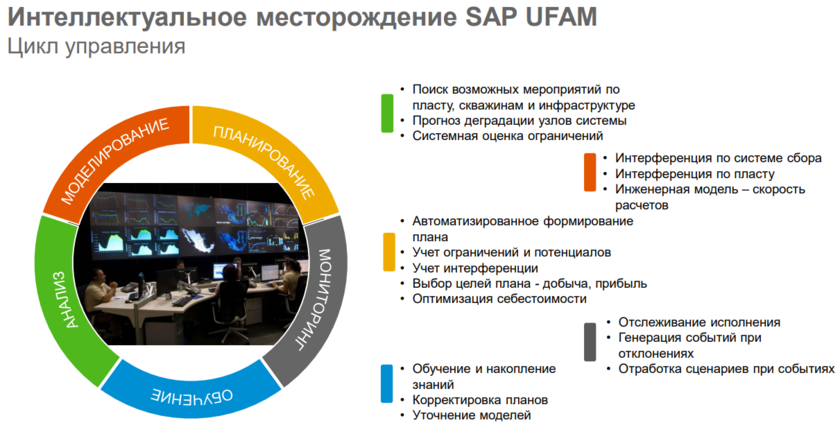 Интеллектуальное месторождение SAP UFAM
Цикл управления

МОДЕЛИРОВАНИЕ
ПЛАНИРОВАНИЕ
МОНИТОРИНГ
ОБУЧЕНИЕ
АНАЛИЗ

• Поиск возможных мероприятий по пласту, скважинам и инфраструктуре
• Прогноз деградации узлов системы
• Системная оценка ограничений

• Интерференция по системе сбора
• Интерференция по пласту
• Инженерная модель – скорость расчетов

• Автоматизированное формирование плана
• Учет ограничений и потенциалов
• Учет интерференции
• Выбор целей плана - добыча, прибыль
• Оптимизация себестоимости

• Отслеживание исполнения
• Генерация событий при отклонениях
• Отработка сценариев при событиях

• Обучение и накопление знаний
• Корректировка планов
• Уточнение моделей